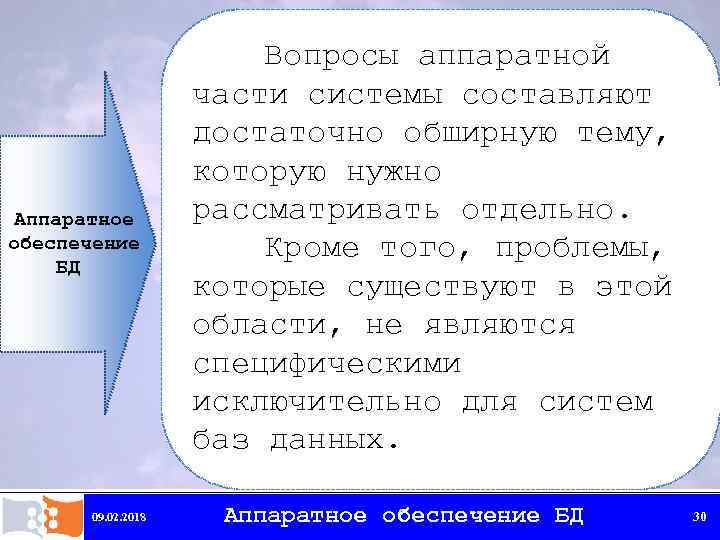 Аппаратное обеспечение БД

Вопросы аппаратной части системы составляют достаточно обширную тему, которую нужно рассматривать отдельно.

Кроме того, проблемы, которые существуют в этой области, не являются специфическими исключительно для систем баз данных.

09.02.2018 Аппаратное обеспечение БД 30